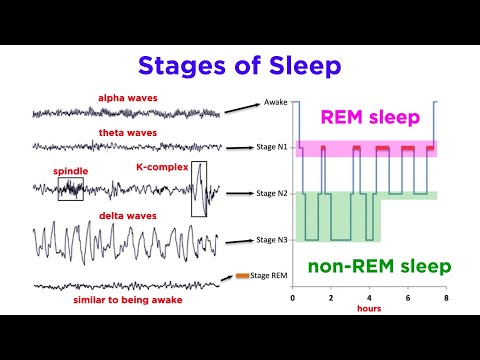 Stages of Sleep

alpha waves

theta waves

spindle

K-complex

delta waves

similar to being awake

Awake

Stage N1

Stage N2

Stage N3

Stage REM

REM sleep

non-REM sleep

0
2
4
6
8
hours